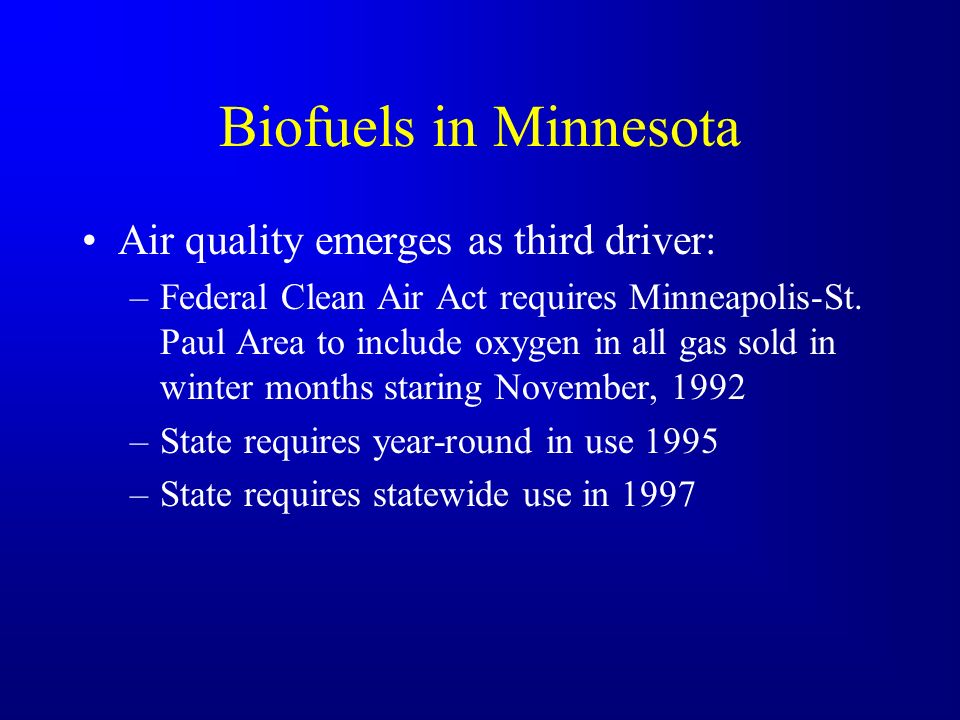 Biofuels in Minnesota

• Air quality emerges as third driver:
– Federal Clean Air Act requires Minneapolis-St. Paul Area to include oxygen in all gas sold in winter months staring November, 1992
– State requires year-round in use 1995
– State requires statewide use in 1997